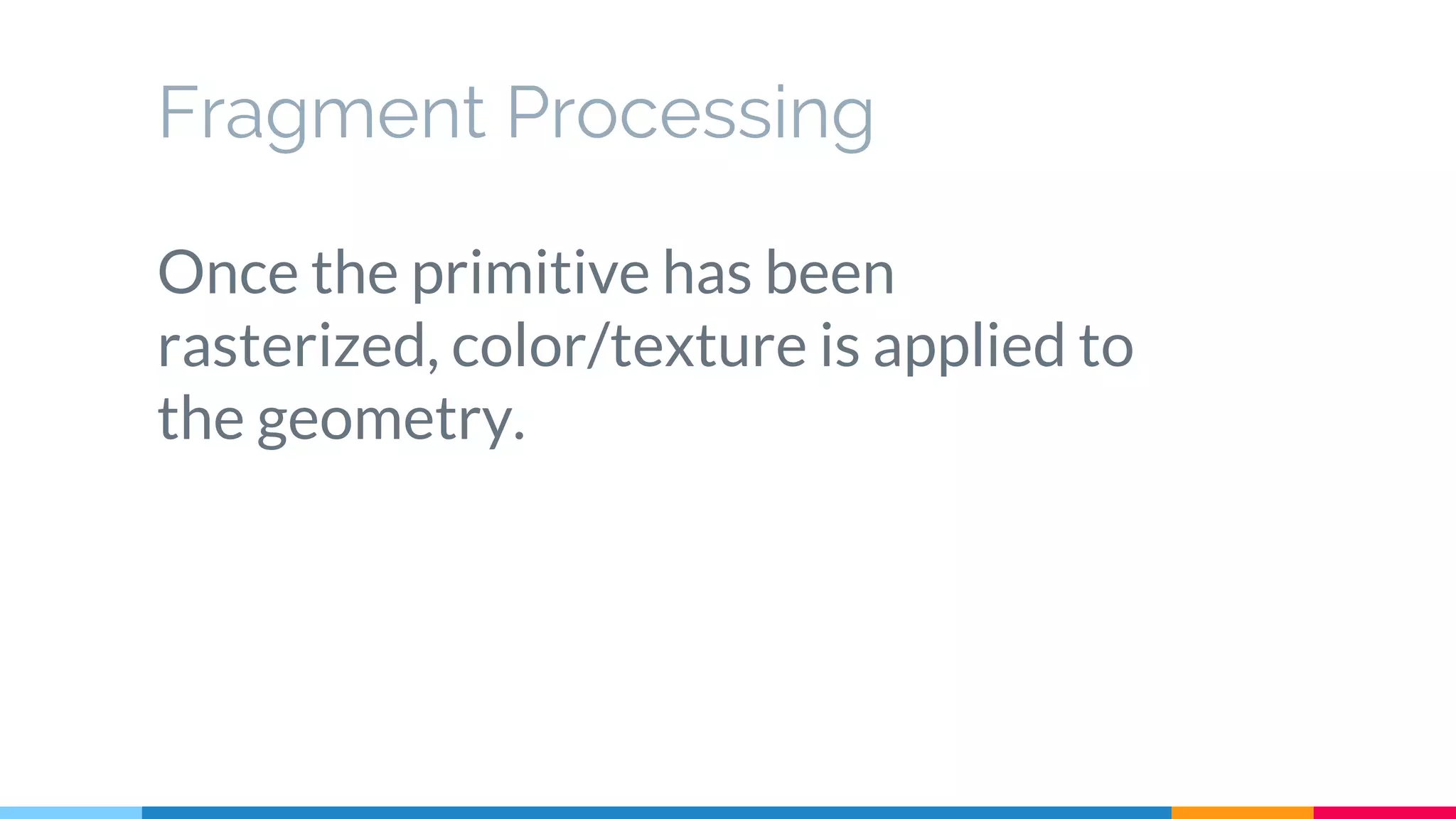 Fragment Processing

Once the primitive has been rasterized, color/texture is applied to the geometry.